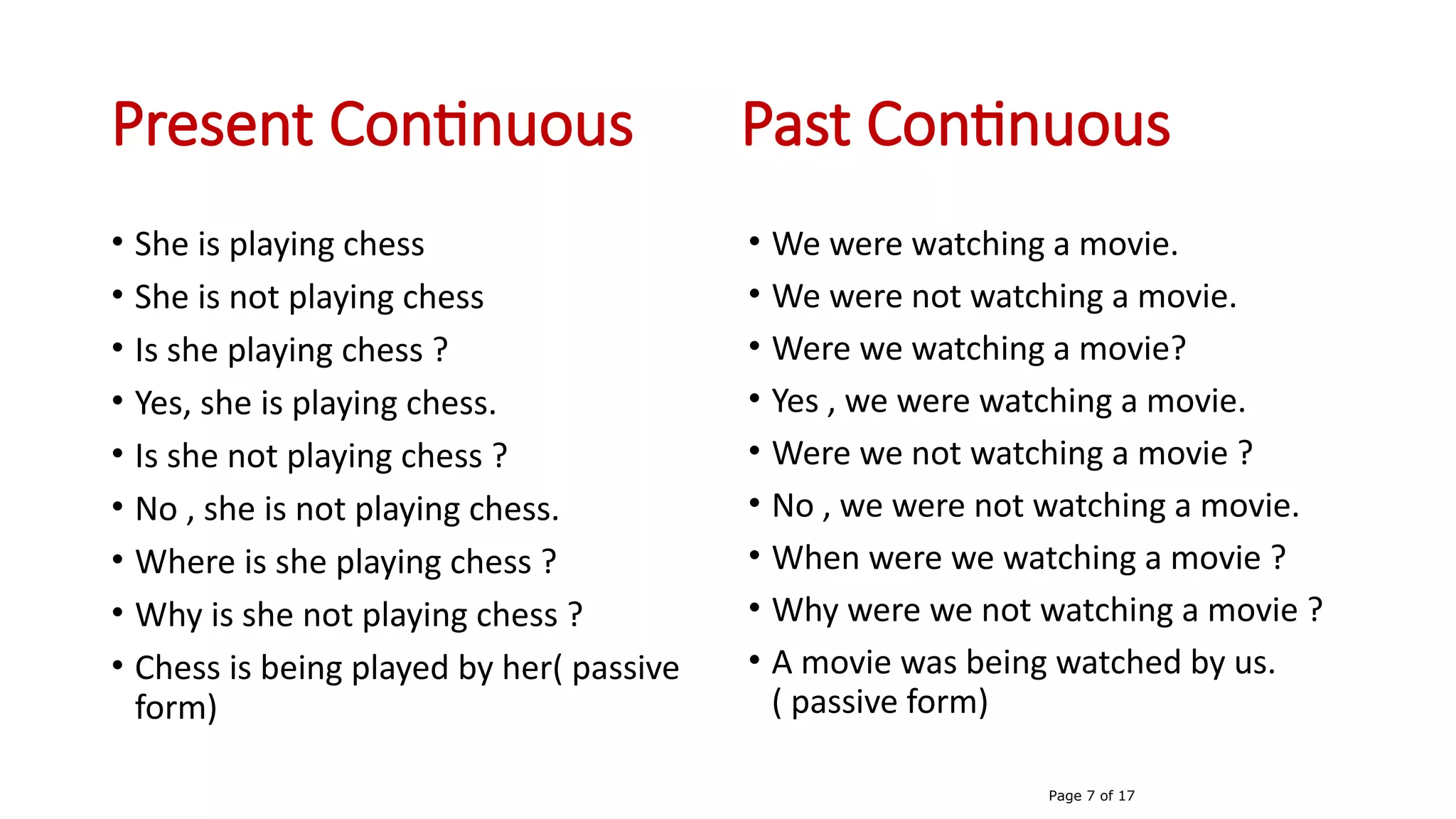 Present Continuous

• She is playing chess
• She is not playing chess
• Is she playing chess ?
• Yes, she is playing chess.
• Is she not playing chess ?
• No , she is not playing chess.
• Where is she playing chess ?
• Why is she not playing chess ?
• Chess is being played by her( passive form)

Past Continuous

• We were watching a movie.
• We were not watching a movie.
• Were we watching a movie?
• Yes , we were watching a movie.
• Were we not watching a movie ?
• No , we were not watching a movie.
• When were we watching a movie ?
• Why were we not watching a movie ?
• A movie was being watched by us. ( passive form)

Page 7 of 17